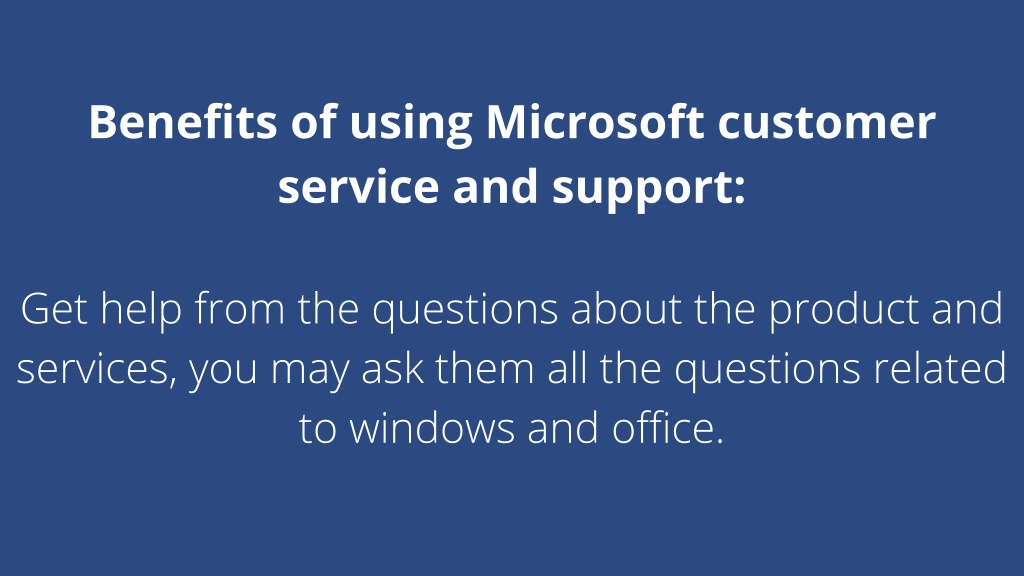 Benefits of using Microsoft customer service and support:

Get help from the questions about the product and services, you may ask them all the questions related to windows and office.